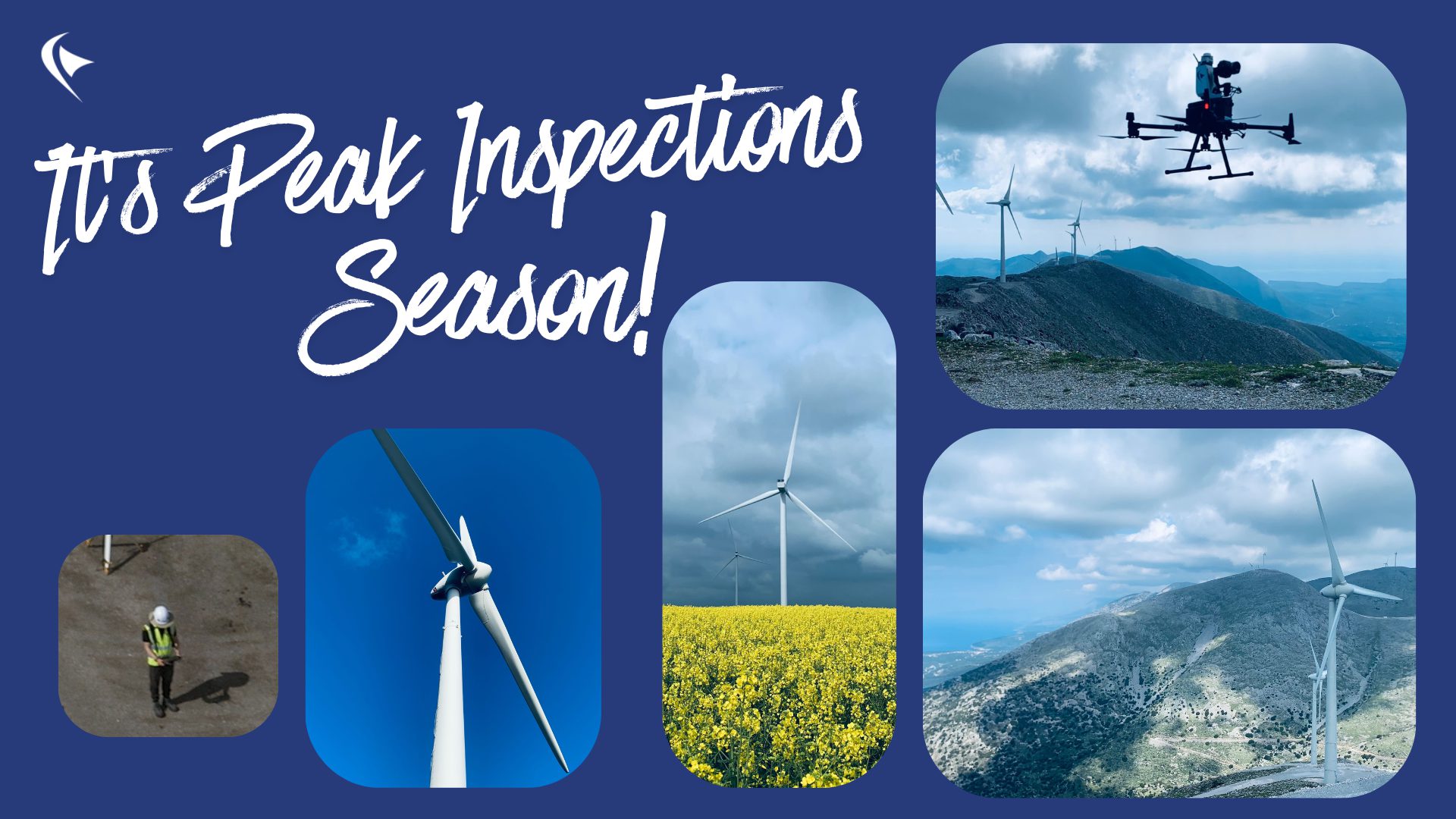 It's Peak Inspections Season!